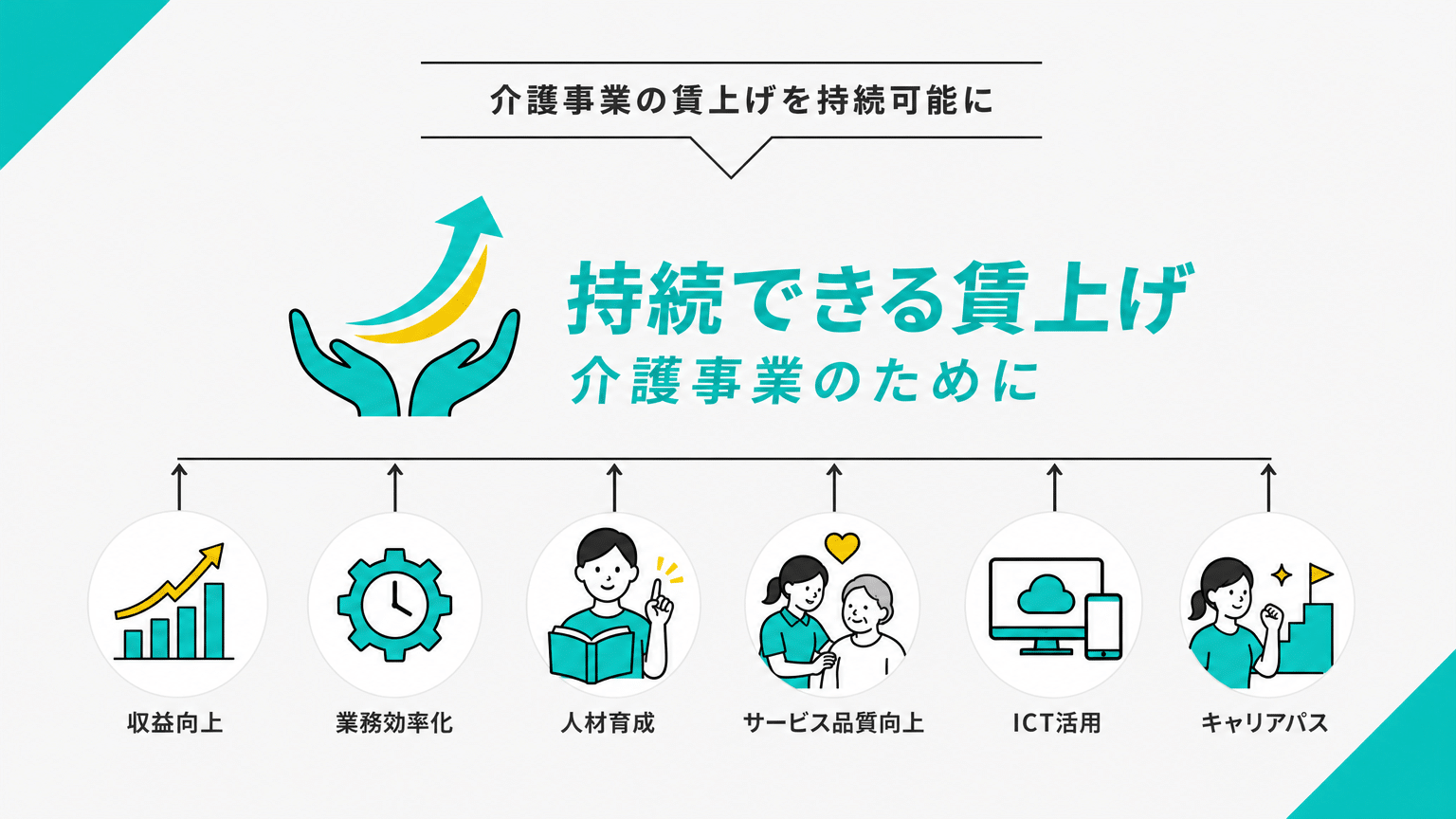 介護事業の賃上げを持続可能に

持続できる賃上げ
介護事業のために

収益向上

業務効率化

人材育成

サービス品質向上

ICT活用

キャリアパス